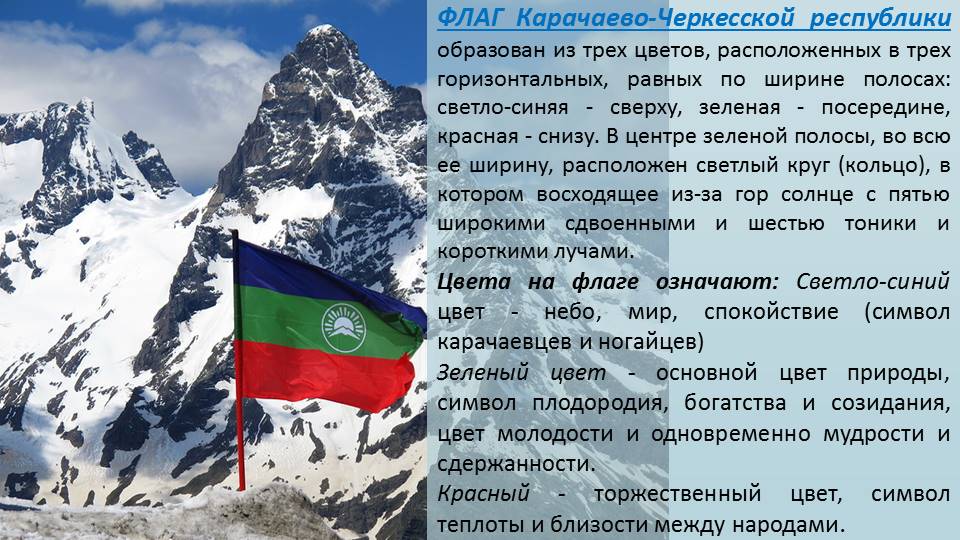 ФЛАГ Карачаево-Черкесской республики образован из трех цветов, расположенных в трех горизонтальных, равных по ширине полосах: светло-синяя - сверху, зеленая - посередине, красная - снизу. В центре зеленой полосы, во всю ее ширину, расположен светлый круг (кольцо), в котором восходящее из-за гор солнце с пятью широкими сдвоенными и шестью тоники и короткими лучами.

Цвета на флаге означают: Светло-синий цвет - небо, мир, спокойствие (символ карачаевцев и ногайцев)

Зеленый цвет - основной цвет природы, символ плодородия, богатства и созидания, цвет молодости и одновременно мудрости и сдержанности.

Красный - торжественный цвет, символ теплоты и близости между народами.